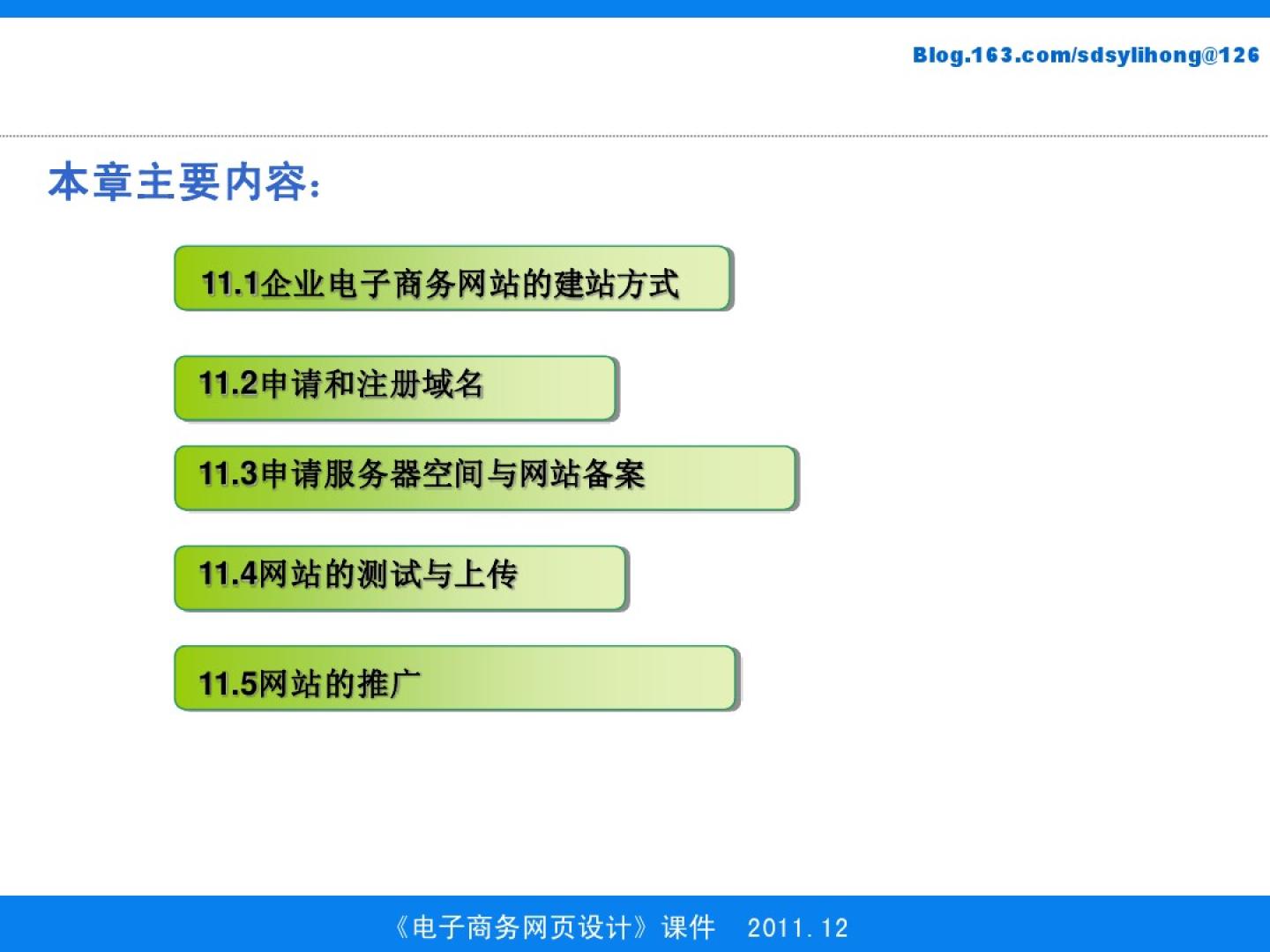 Blog.163.com/sdsylihong@126

本章主要内容:

11.1企业电子商务网站的建站方式

11.2申请和注册域名

11.3申请服务器空间与网站备案

11.4网站的测试与上传

11.5网站的推广

《电子商务网页设计》课件 2011.12